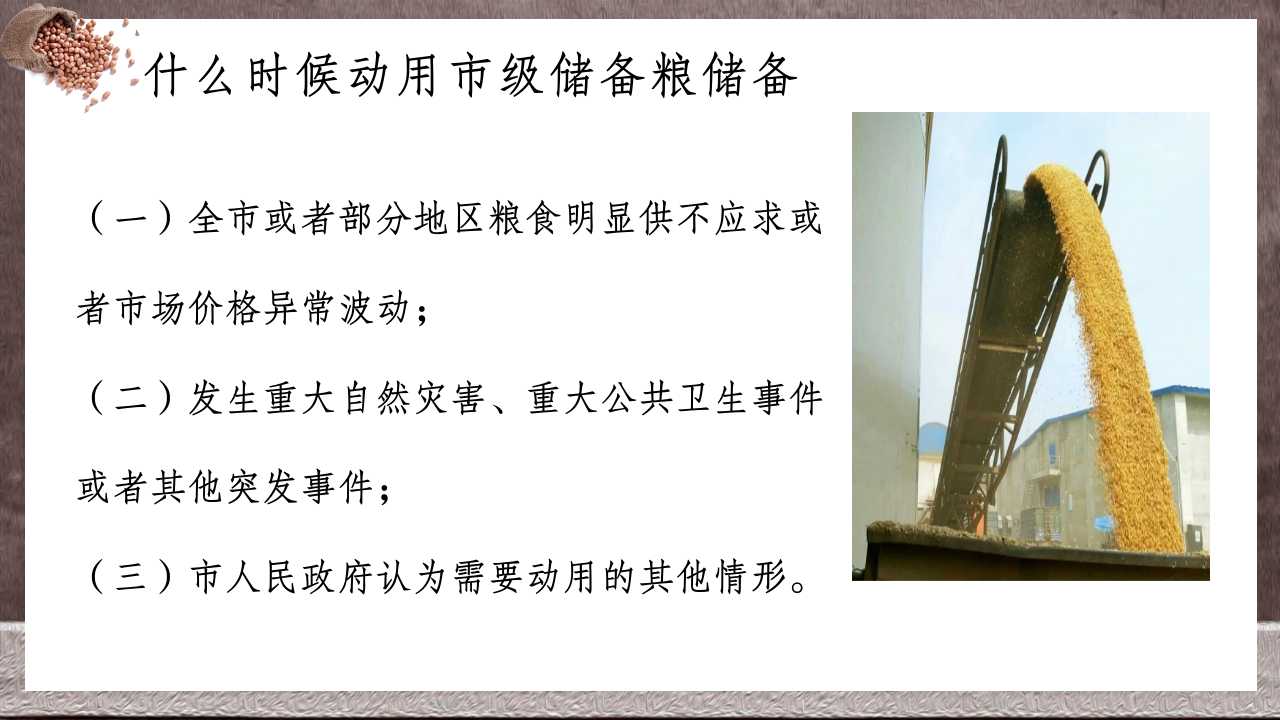 什么时候动用市级储备粮储备

（一）全市或者部分地区粮食明显供不应求或者市场价格异常波动；

（二）发生重大自然灾害、重大公共卫生事件或者其他突发事件；

（三）市人民政府认为需要动用的其他情形。